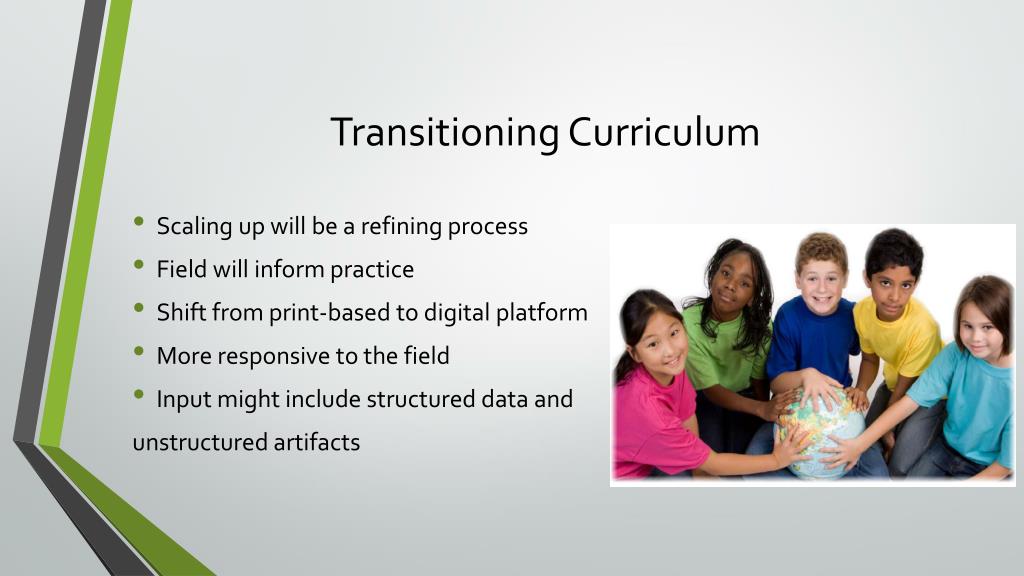 Transitioning Curriculum

• Scaling up will be a refining process
• Field will inform practice
• Shift from print-based to digital platform
• More responsive to the field
• Input might include structured data and unstructured artifacts